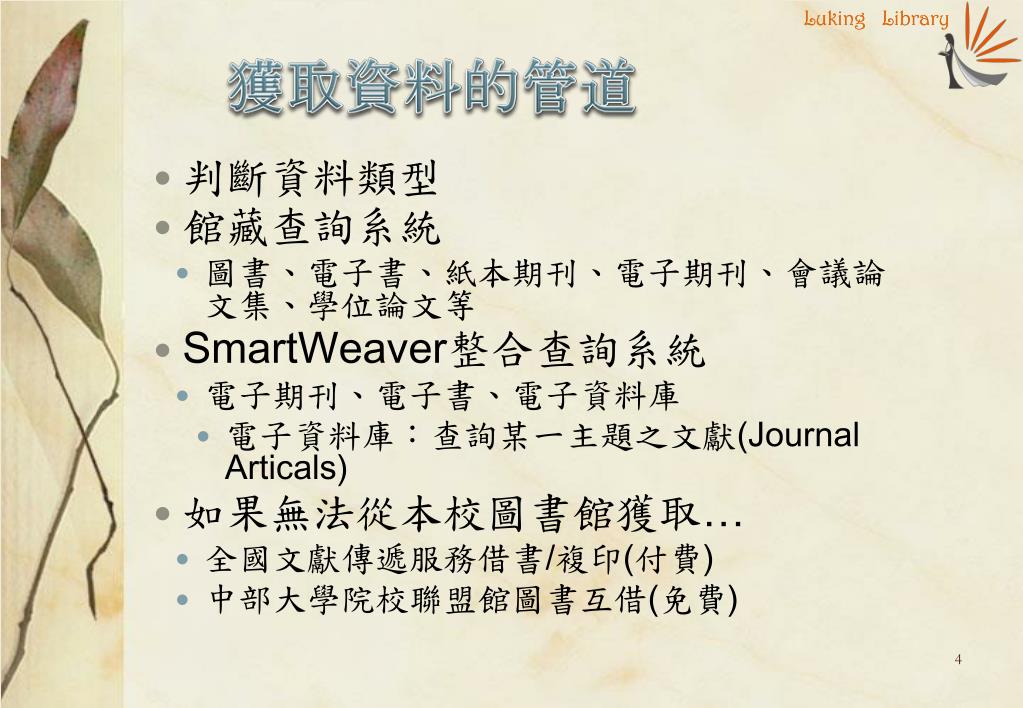 Luking Library

獲取資料的管道

• 判斷資料類型
• 館藏查詢系統
  • 圖書、電子書、紙本期刊、電子期刊、會議論文集、學位論文等
• SmartWeaver整合查詢系統
  • 電子期刊、電子書、電子資料庫
    • 電子資料庫：查詢某一主題之文獻(Journal Articals)
• 如果無法從本校圖書館獲取…
  • 全國文獻傳遞服務借書/複印(付費)
  • 中部大學院校聯盟館圖書互借(免費)

4